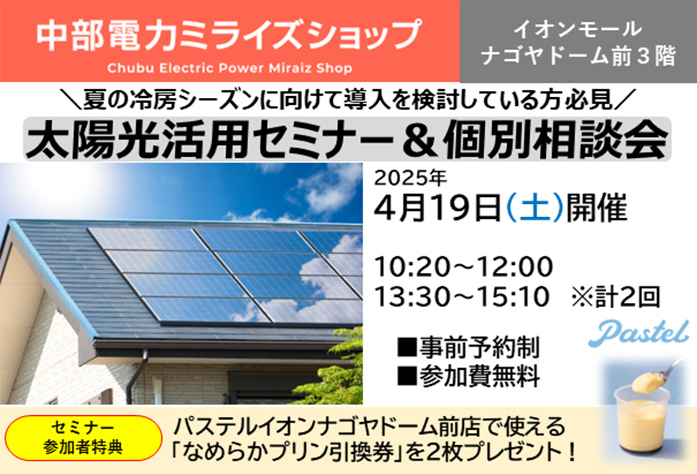 中部電力ミライズショップ
Chubu Electric Power Miraiz Shop

イオンモール
ナゴヤドーム前３階

＼夏の冷房シーズンに向けて導入を検討している方必見／
太陽光活用セミナー＆個別相談会

2025年
4月19日(土)開催

10:20～12:00
13:30～15:10 ※計2回

■事前予約制
■参加費無料

Pastel

セミナー
参加者特典

パステルイオンナゴヤドーム前店で使える
「なめらかプリン引換券」を2枚プレゼント！